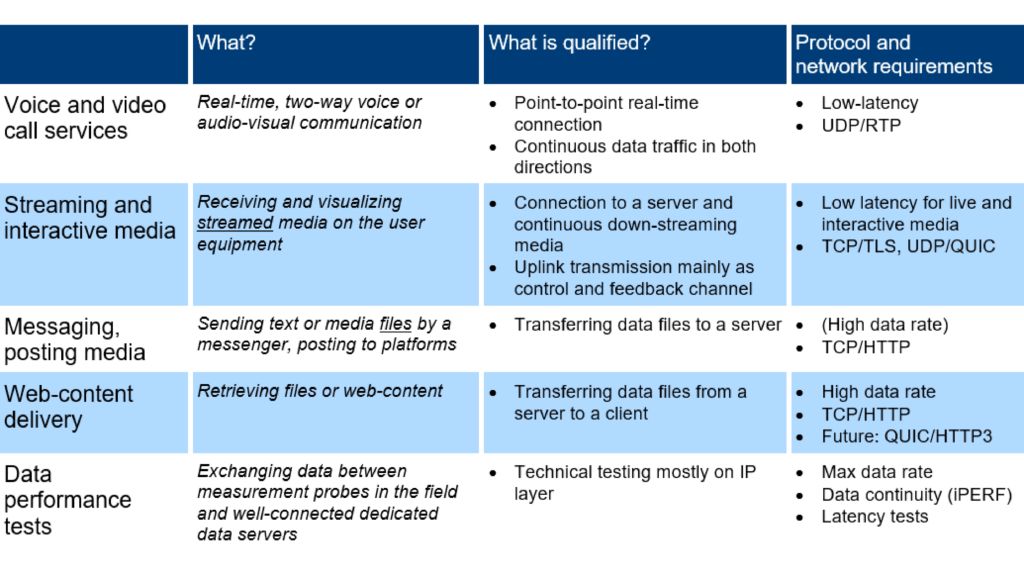 | | What? | What is qualified? | Protocol and network requirements |
|---|---|---|---|
| Voice and video call services | Real-time, two-way voice or audio-visual communication | • Point-to-point real-time connection • Continuous data traffic in both directions | • Low-latency • UDP/RTP |
| Streaming and interactive media | Receiving and visualizing streamed media on the user equipment | • Connection to a server and continuous down-streaming media • Uplink transmission mainly as control and feedback channel | • Low latency for live and interactive media • TCP/TLS, UDP/QUIC |
| Messaging, posting media | Sending text or media files by a messenger, posting to platforms | • Transferring data files to a server | • (High data rate) • TCP/HTTP |
| Web-content delivery | Retrieving files or web-content | • Transferring data files from a server to a client | • High data rate • TCP/HTTP • Future: QUIC/HTTP3 |
| Data performance tests | Exchanging data between measurement probes in the field and well-connected dedicated data servers | • Technical testing mostly on IP layer | • Max data rate • Data continuity (iPERF) • Latency tests |